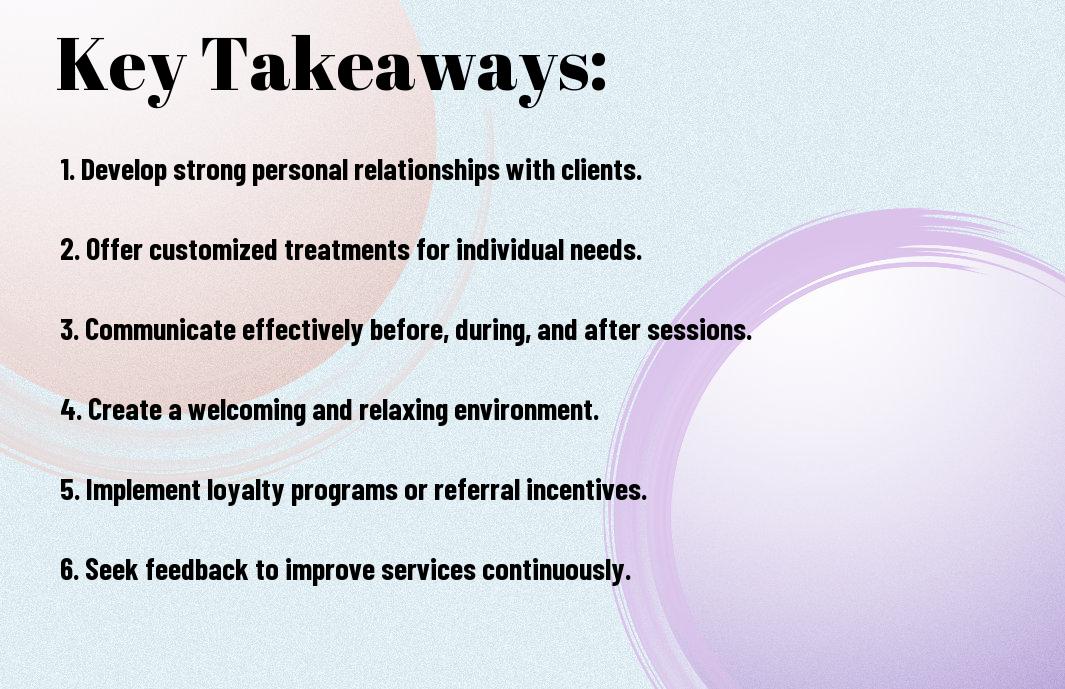 Key Takeaways:

1. Develop strong personal relationships with clients.

2. Offer customized treatments for individual needs.

3. Communicate effectively before, during, and after sessions.

4. Create a welcoming and relaxing environment.

5. Implement loyalty programs or referral incentives.

6. Seek feedback to improve services continuously.